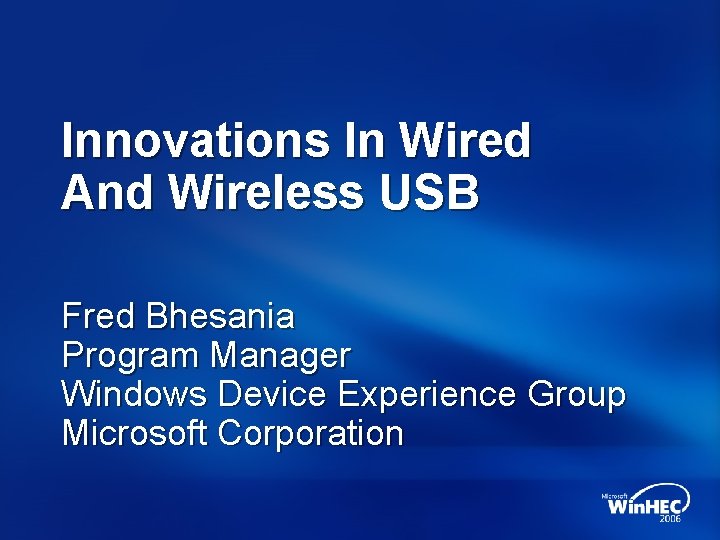 Innovations In Wired And Wireless USB

Fred Bhesania
Program Manager
Windows Device Experience Group
Microsoft Corporation

Microsoft WinHEC 2006